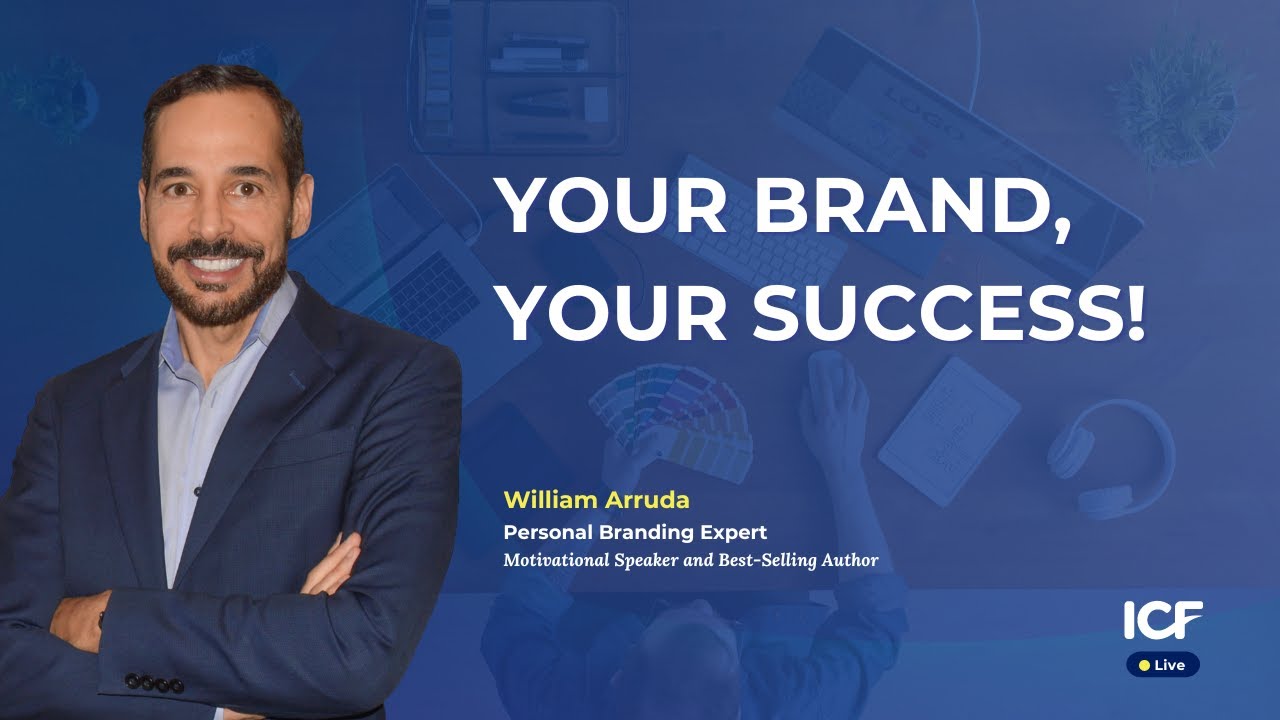 YOUR BRAND, YOUR SUCCESS!

William Arruda
Personal Branding Expert
Motivational Speaker and Best-Selling Author

ICF
Live